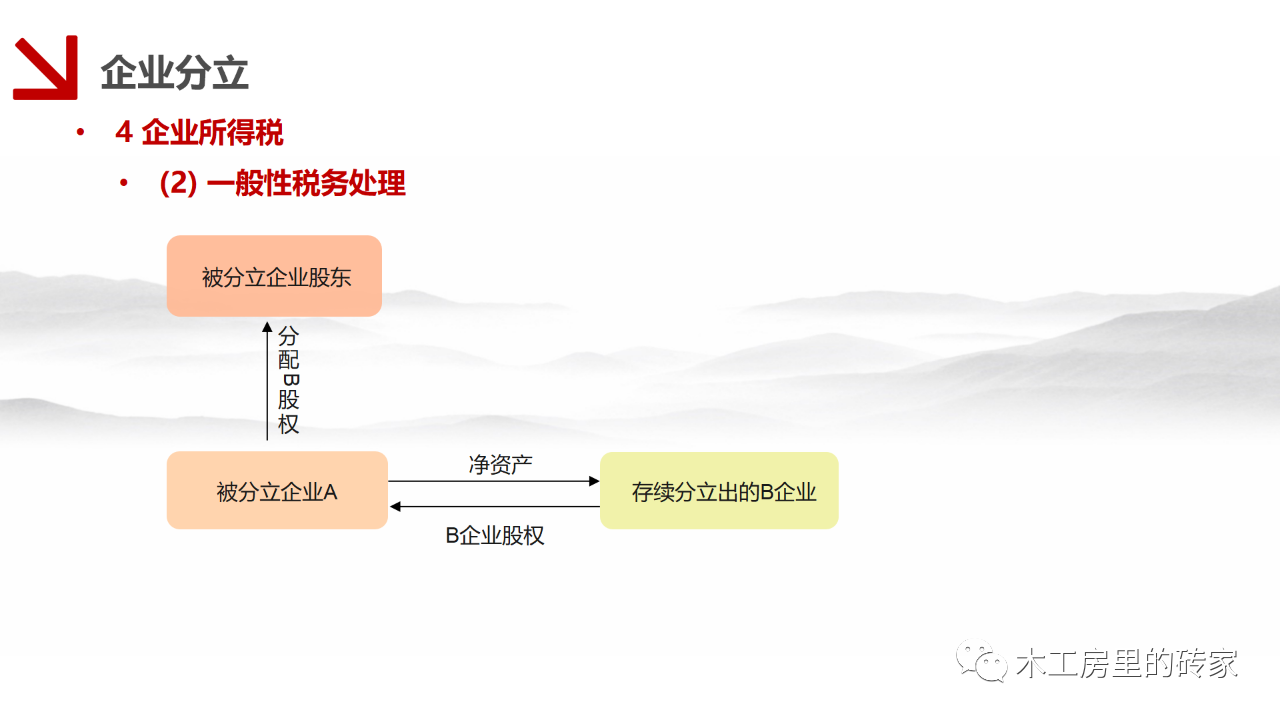 企业分立

• 4 企业所得税

• (2) 一般性税务处理

被分立企业股东

分配B股权

被分立企业A

净资产

B企业股权

存续分立出的B企业

木工房里的砖家